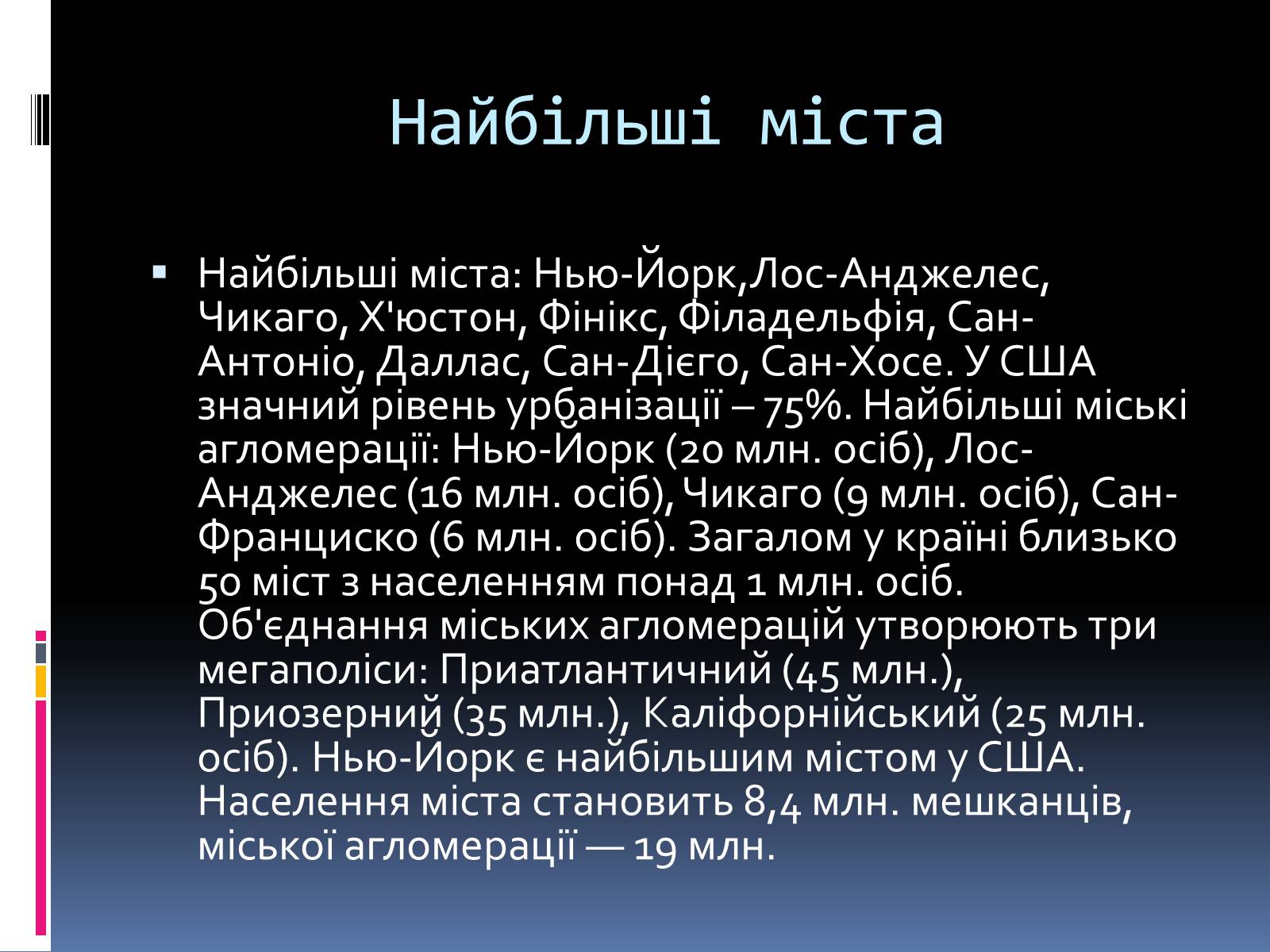 Найбільші міста

▪ Найбільші міста: Нью-Йорк,Лос-Анджелес, Чикаго, Х'юстон, Фінікс, Філадельфія, Сан-Антоніо, Даллас, Сан-Дієго, Сан-Хосе. У США значний рівень урбанізації – 75%. Найбільші міські агломерації: Нью-Йорк (20 млн. осіб), Лос-Анджелес (16 млн. осіб), Чикаго (9 млн. осіб), Сан-Франциско (6 млн. осіб). Загалом у країні близько 50 міст з населенням понад 1 млн. осіб. Об'єднання міських агломерацій утворюють три мегаполіси: Приатлантичний (45 млн.), Приозерний (35 млн.), Каліфорнійський (25 млн. осіб). Нью-Йорк є найбільшим містом у США. Населення міста становить 8,4 млн. мешканців, міської агломерації — 19 млн.